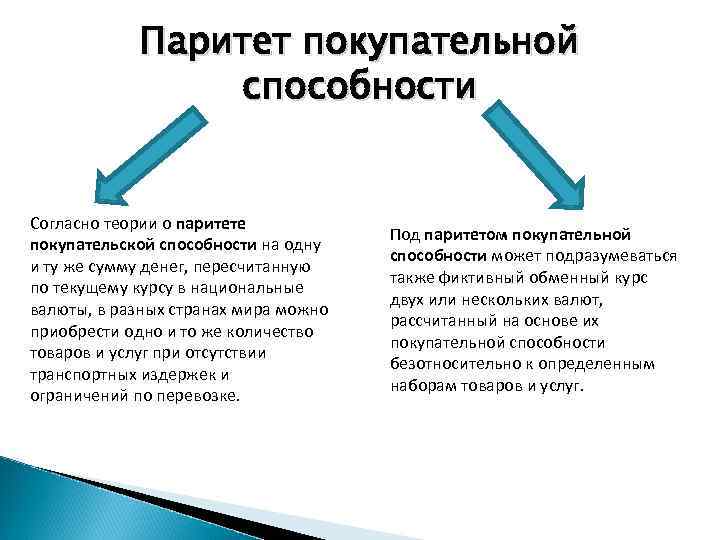 Паритет покупательной способности

Согласно теории о паритете покупательской способности на одну и ту же сумму денег, пересчитанную по текущему курсу в национальные валюты, в разных странах мира можно приобрести одно и то же количество товаров и услуг при отсутствии транспортных издержек и ограничений по перевозке.

Под паритетом покупательной способности может подразумеваться также фиктивный обменный курс двух или нескольких валют, рассчитанный на основе их покупательной способности безотносительно к определенным наборам товаров и услуг.